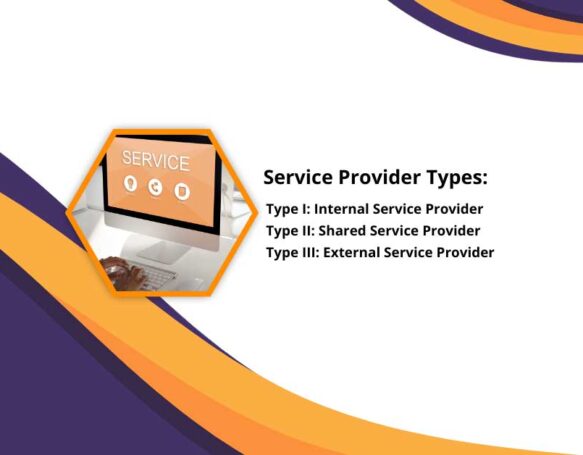 SERVICE

Service Provider Types:

Type I: Internal Service Provider
Type II: Shared Service Provider
Type III: External Service Provider